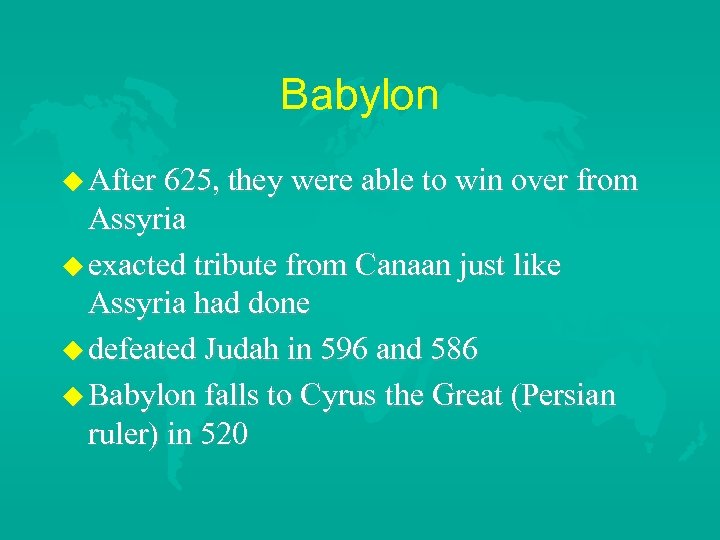 Babylon

After 625, they were able to win over from Assyria

exacted tribute from Canaan just like Assyria had done

defeated Judah in 596 and 586

Babylon falls to Cyrus the Great (Persian ruler) in 520